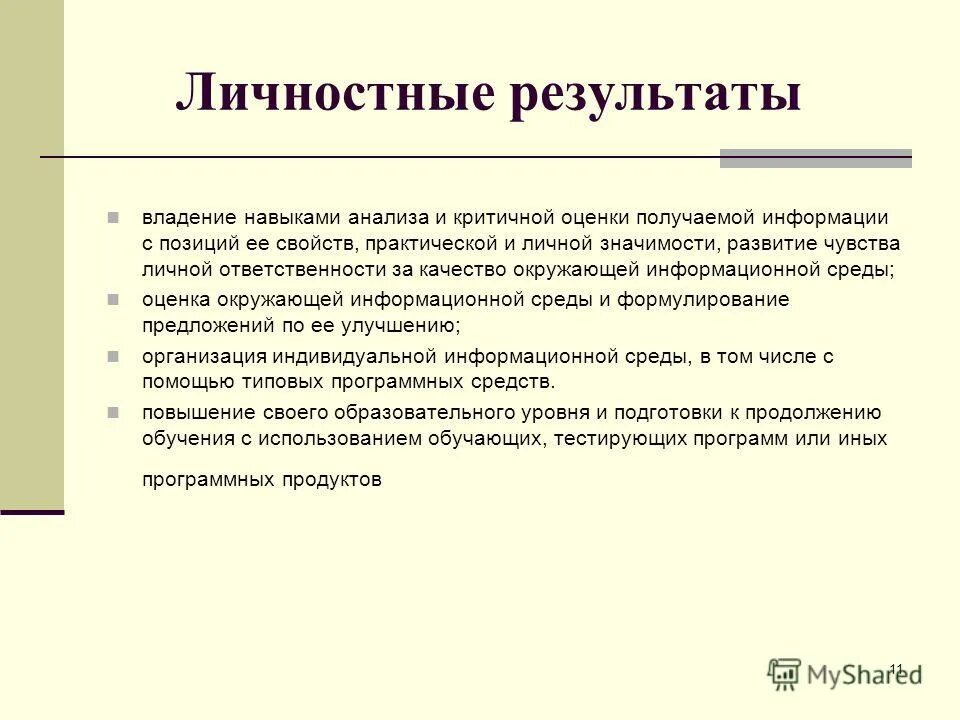 Личностные результаты

владение навыками анализа и критичной оценки получаемой информации с позиций ее свойств, практической и личной значимости, развитие чувства личной ответственности за качество окружающей информационной среды;

оценка окружающей информационной среды и формулирование предложений по ее улучшению;

организация индивидуальной информационной среды, в том числе с помощью типовых программных средств.

повышение своего образовательного уровня и подготовки к продолжению обучения с использованием обучающих, тестирующих программ или иных

программных продуктов

11

MyShared